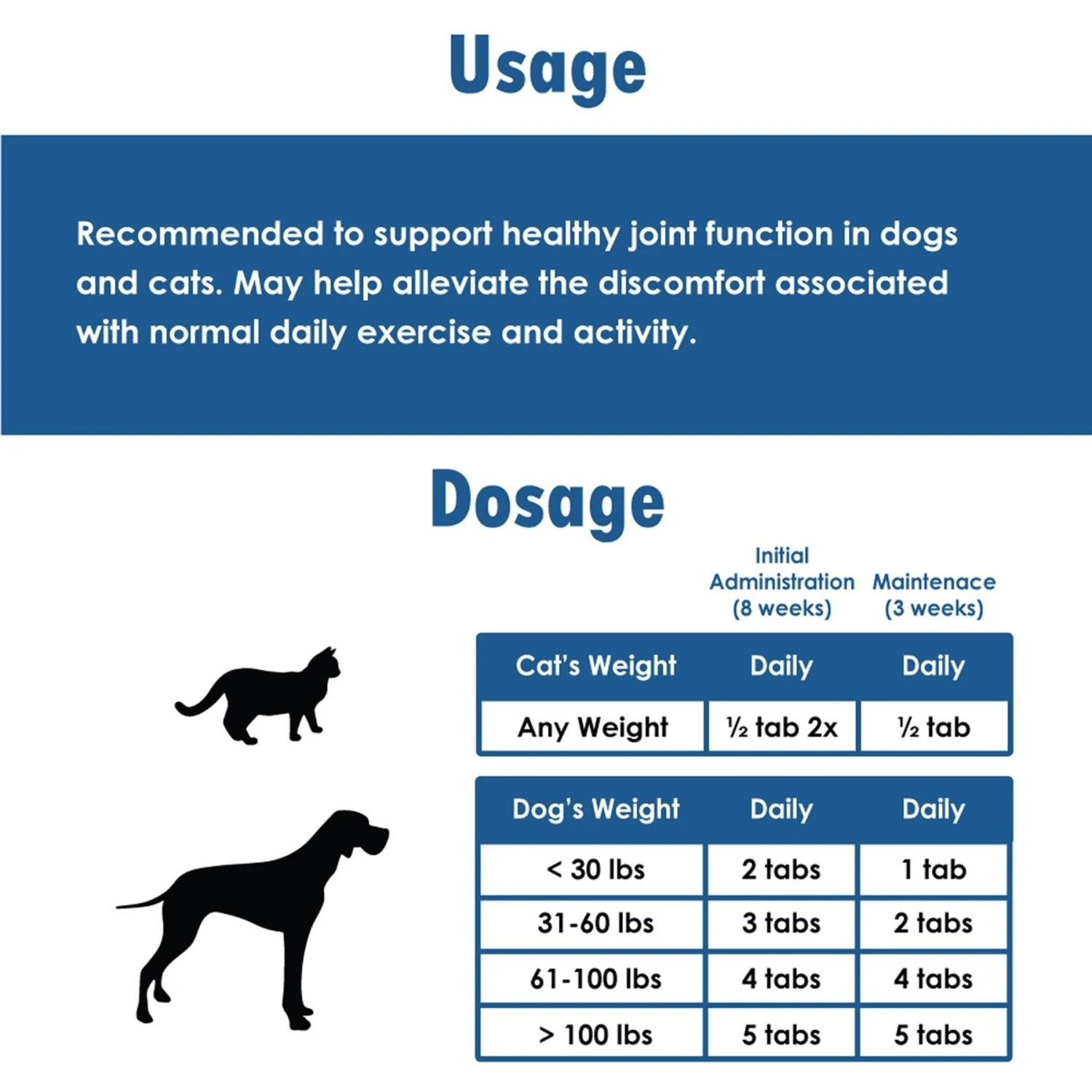 Usage

Recommended to support healthy joint function in dogs and cats. May help alleviate the discomfort associated with normal daily exercise and activity.

Dosage

| | Initial Administration (8 weeks) | Maintenace (3 weeks) |
|---|---|---|
| Cat's Weight | Daily | Daily |
| Any Weight | ½ tab 2x | ½ tab |

| Dog's Weight | Daily | Daily |
|---|---|---|
| < 30 lbs | 2 tabs | 1 tab |
| 31-60 lbs | 3 tabs | 2 tabs |
| 61-100 lbs | 4 tabs | 4 tabs |
| > 100 lbs | 5 tabs | 5 tabs |